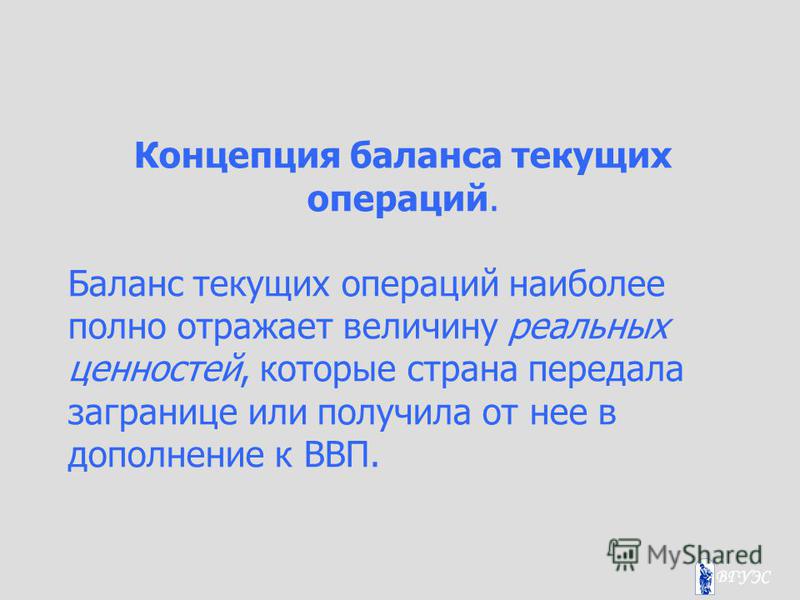 Концепция баланса текущих операций.

Баланс текущих операций наиболее полно отражает величину реальных ценностей, которые страна передала загранице или получила от нее в дополнение к ВВП.

MyShared

ВГУЭС